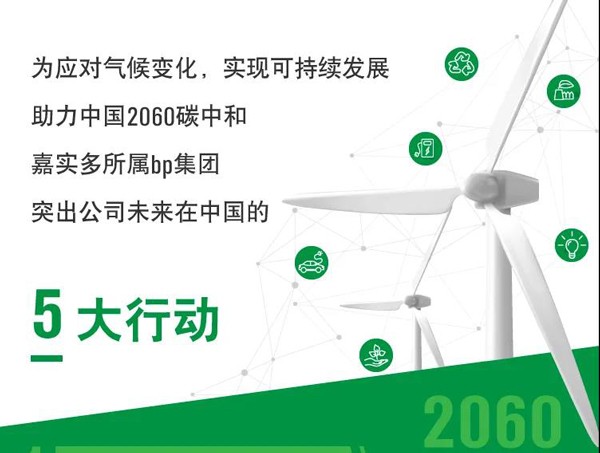 为应对气候变化，实现可持续发展

助力中国2060碳中和

嘉实多所属bp集团

突出公司未来在中国的

5 大行动

2060